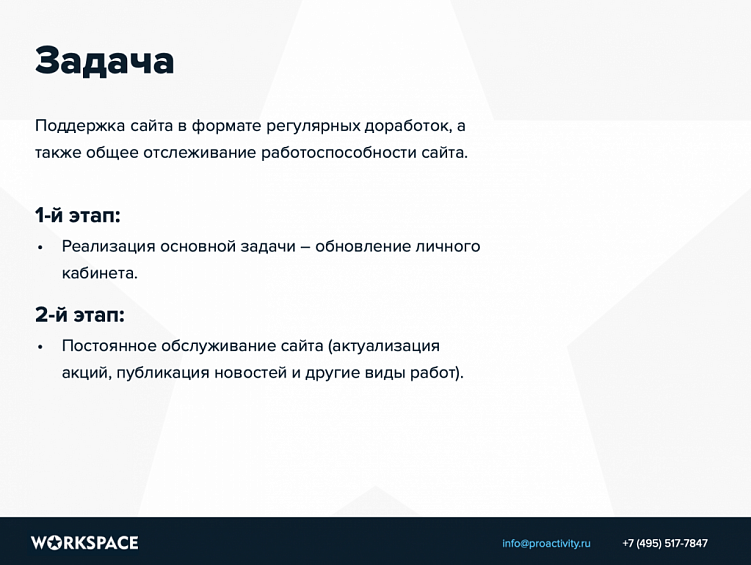 Задача

Поддержка сайта в формате регулярных доработок, а также общее отслеживание работоспособности сайта.

1-й этап:

• Реализация основной задачи – обновление личного кабинета.

2-й этап:

• Постоянное обслуживание сайта (актуализация акций, публикация новостей и другие виды работ).

WORKSPACE

info@proactivity.ru

+7 (495) 517-7847